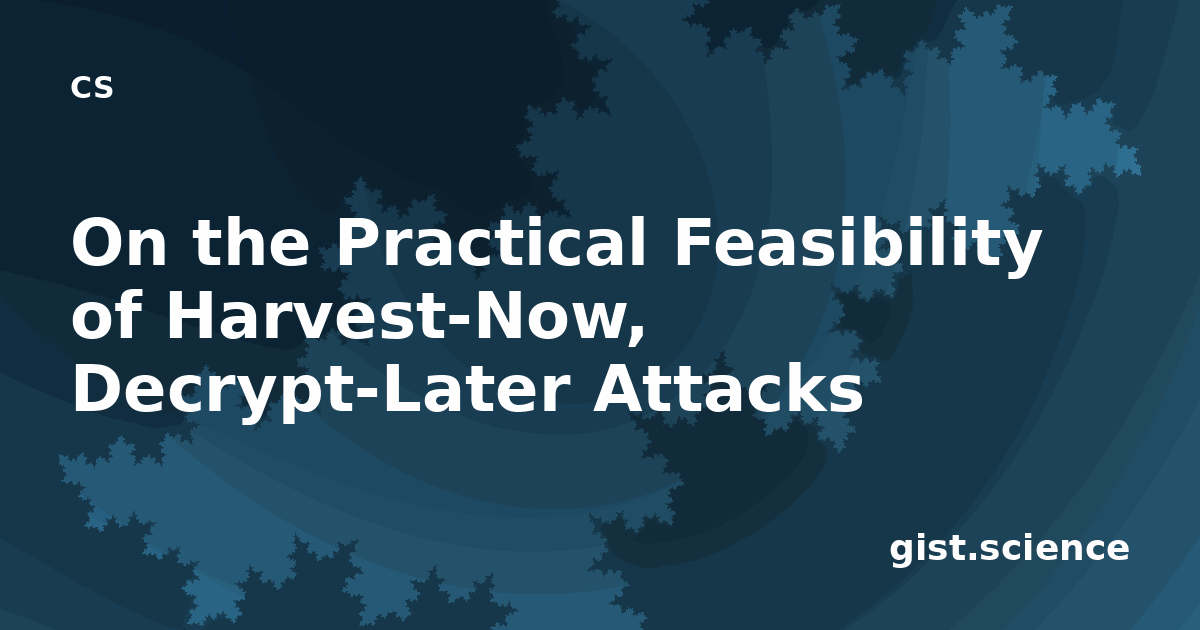 cs

On the Practical Feasibility of Harvest-Now, Decrypt-Later Attacks

gist.science